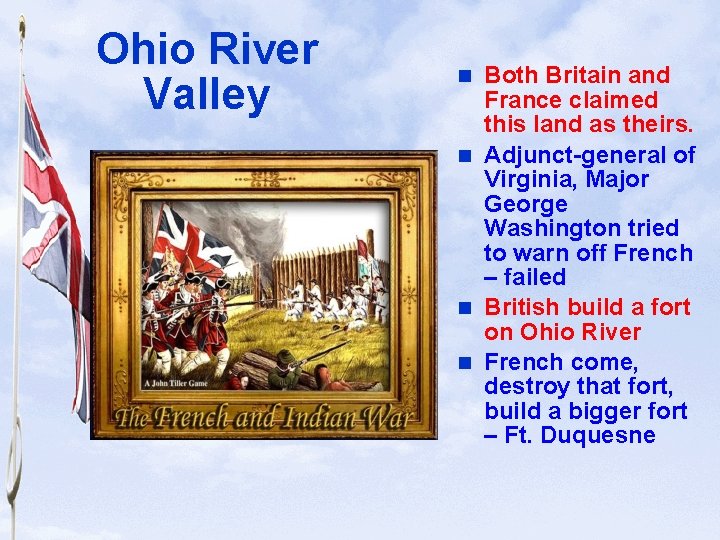 Ohio River Valley

A John Tiller Game

The French and Indian War

- Both Britain and France claimed this land as theirs.
- Adjunct-general of Virginia, Major George Washington tried to warn off French – failed
- British build a fort on Ohio River
- French come, destroy that fort, build a bigger fort – Ft. Duquesne